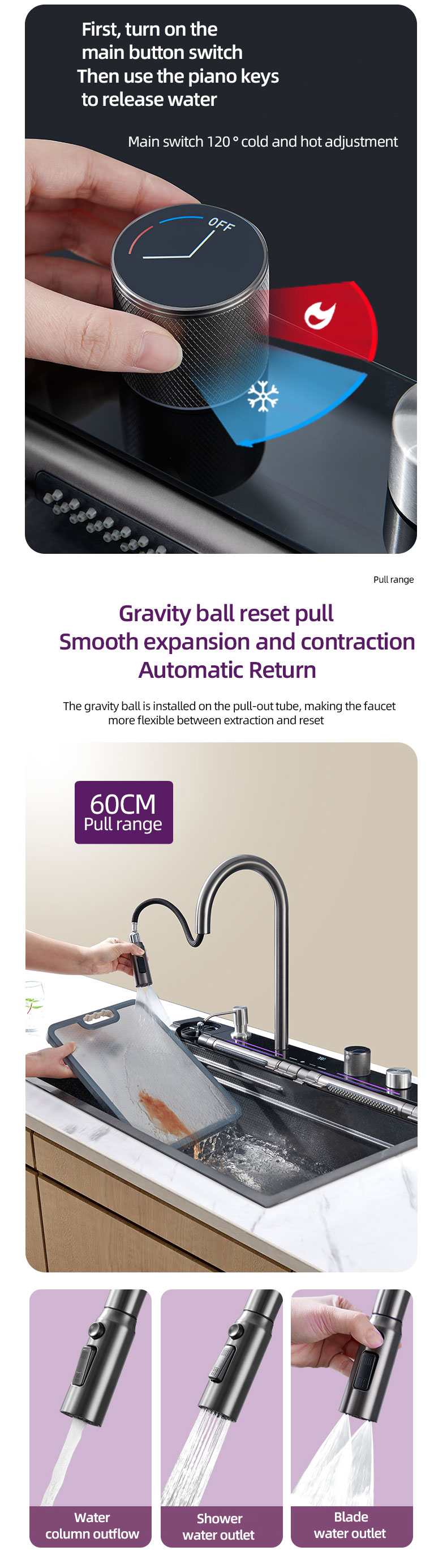 First, turn on the main button switch
Then use the piano keys to release water

Main switch 120° cold and hot adjustment

OFF

Pull range

Gravity ball reset pull
Smooth expansion and contraction
Automatic Return

The gravity ball is installed on the pull-out tube, making the faucet more flexible between extraction and reset

60CM
Pull range

Water column outflow

Shower water outlet

Blade water outlet